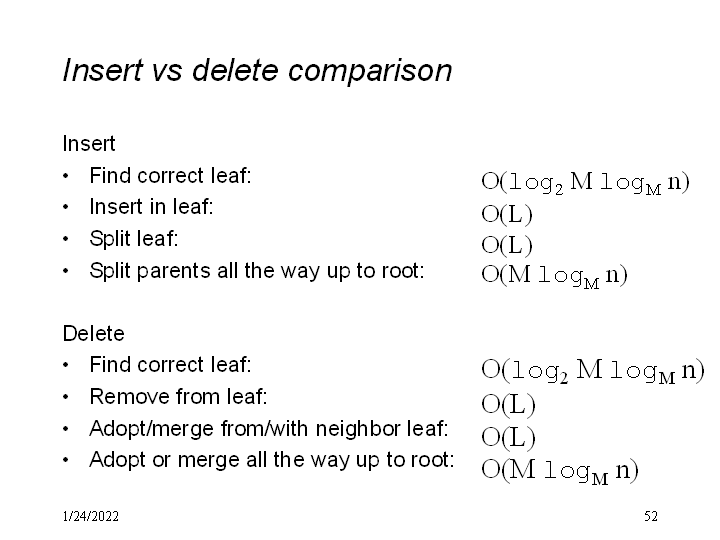 Insert vs delete comparison

Insert
• Find correct leaf: $O(\log_2 M \log_M n)$
• Insert in leaf: $O(L)$
• Split leaf: $O(L)$
• Split parents all the way up to root: $O(M \log_M n)$

Delete
• Find correct leaf: $O(\log_2 M \log_M n)$
• Remove from leaf: $O(L)$
• Adopt/merge from/with neighbor leaf: $O(L)$
• Adopt or merge all the way up to root: $O(M \log_M n)$

1/24/2022

52